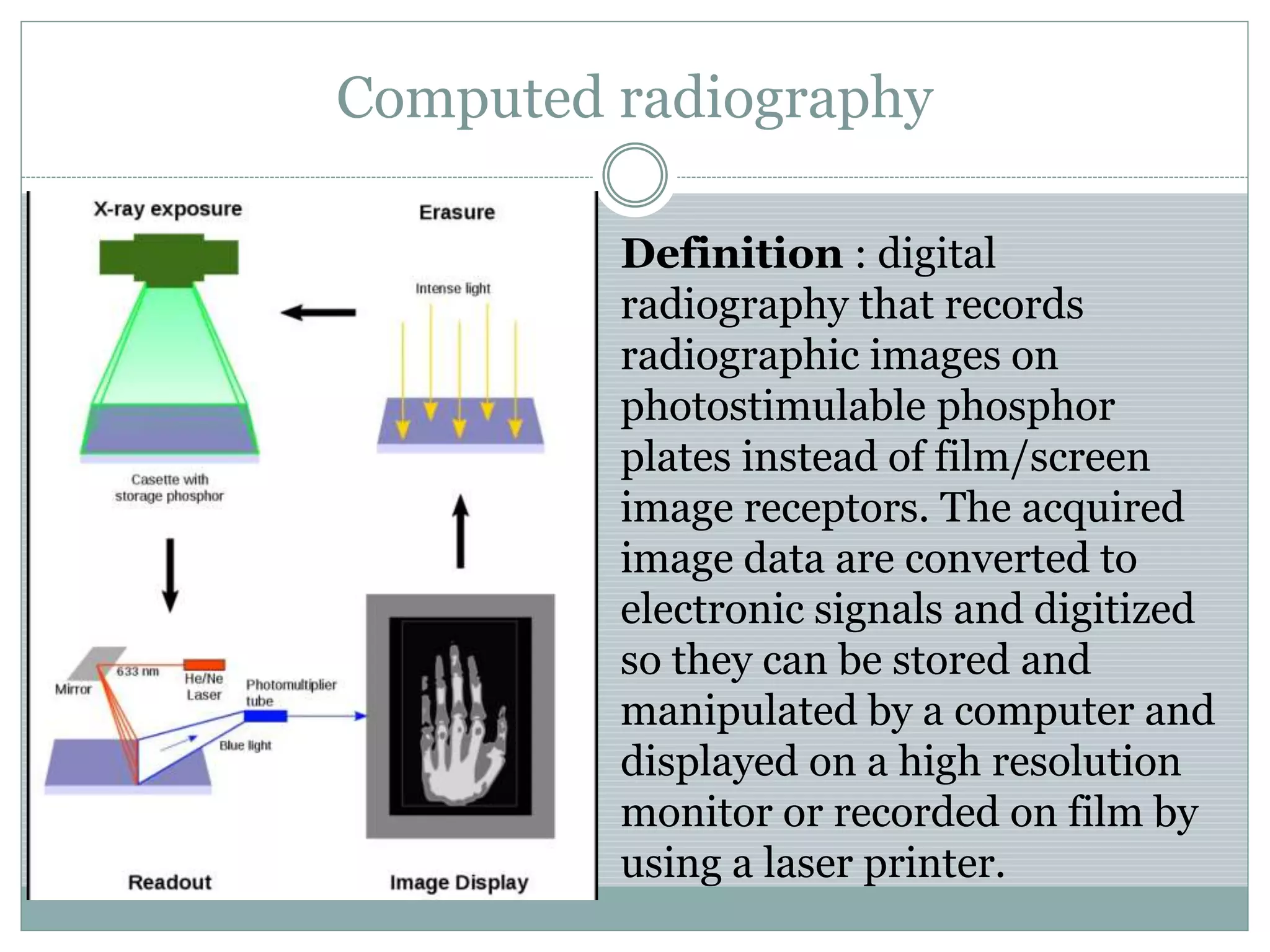 Computed radiography

X-ray exposure

Erasure

Intense light

Casette with storage phosphor

Mirror

633 nm

He/Ne Laser

Photomultiplier tube

Blue light

Readout

Image Display

**Definition** : digital radiography that records radiographic images on photostimulable phosphor plates instead of film/screen image receptors. The acquired image data are converted to electronic signals and digitized so they can be stored and manipulated by a computer and displayed on a high resolution monitor or recorded on film by using a laser printer.